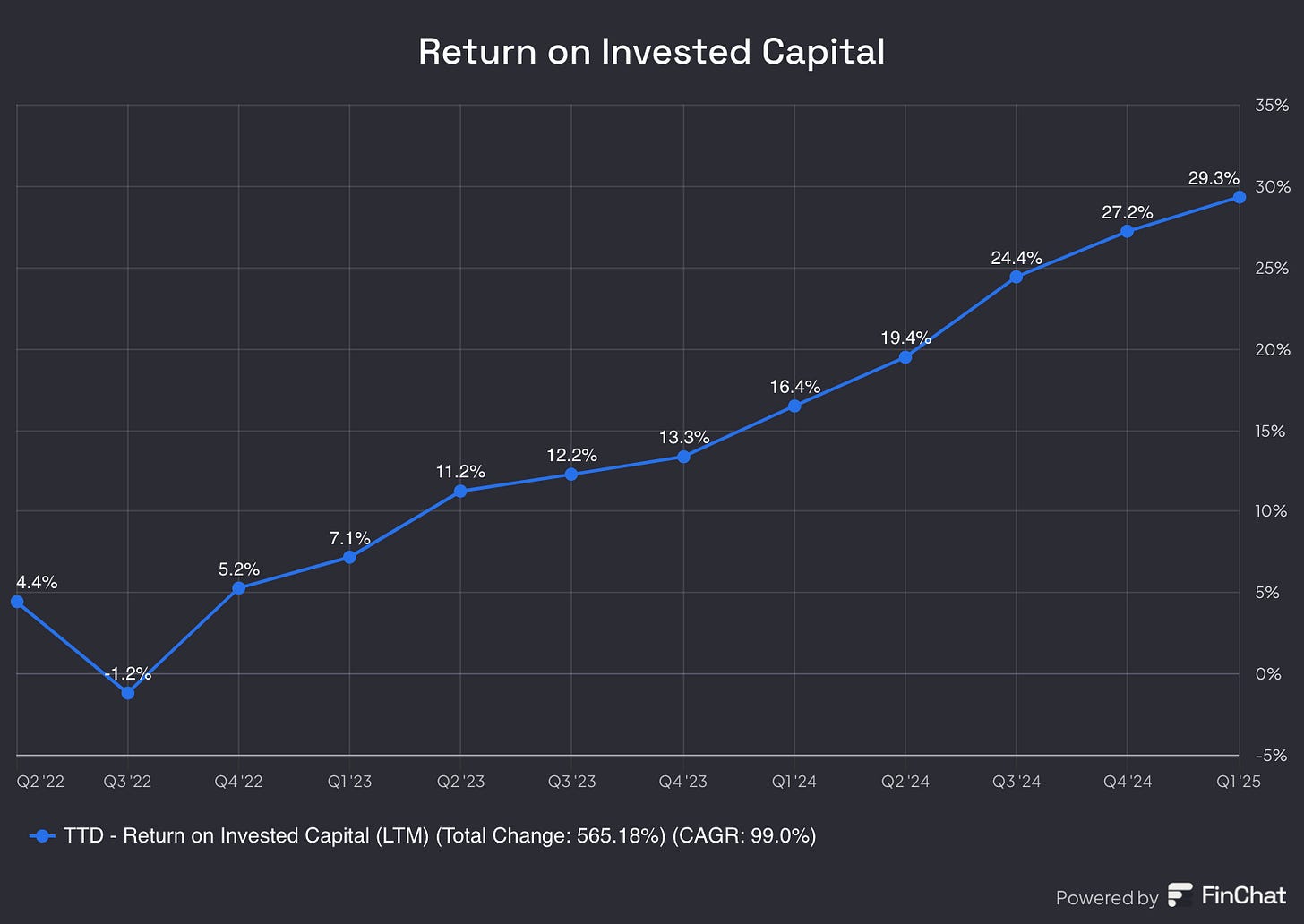 Return on Invested Capital

35%
30%
25%
20%
15%
10%
5%
0%
-5%

4.4%
-1.2%
5.2%
7.1%
11.2%
12.2%
13.3%
16.4%
19.4%
24.4%
27.2%
29.3%

Q2 '22
Q3 '22
Q4 '22
Q1 '23
Q2 '23
Q3 '23
Q4 '23
Q1 '24
Q2 '24
Q3 '24
Q4 '24
Q1 '25

TTD - Return on Invested Capital (LTM) (Total Change: 565.18%) (CAGR: 99.0%)

Powered by FinChat